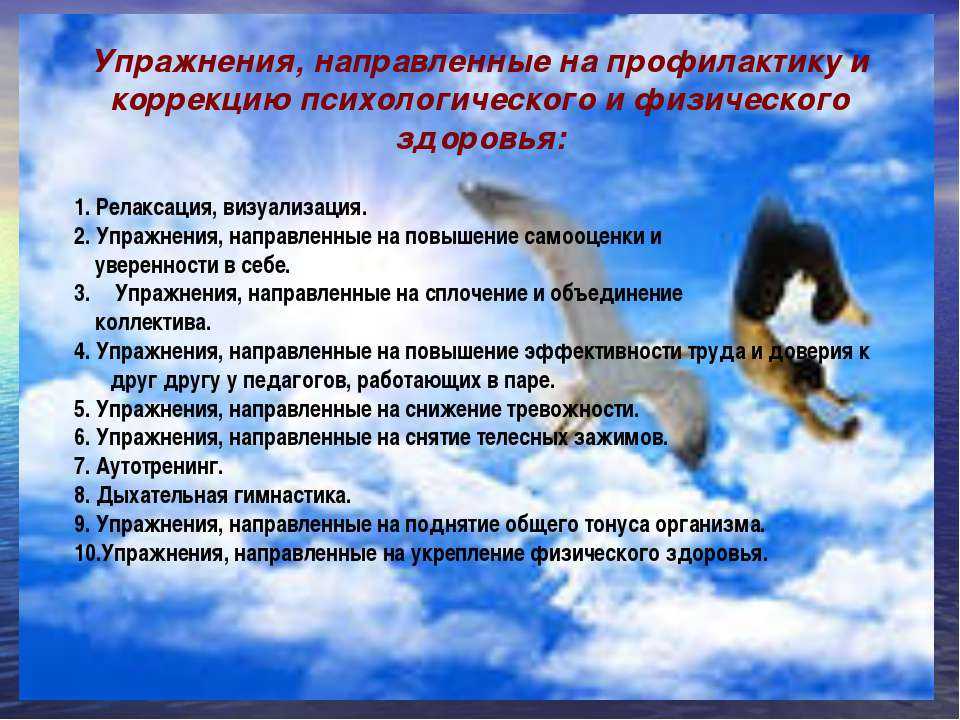 Упражнения, направленные на профилактику и коррекцию психологического и физического здоровья:

1. Релаксация, визуализация.
2. Упражнения, направленные на повышение самооценки и уверенности в себе.
3. Упражнения, направленные на сплочение и объединение коллектива.
4. Упражнения, направленные на повышение эффективности труда и доверия к друг другу у педагогов, работающих в паре.
5. Упражнения, направленные на снижение тревожности.
6. Упражнения, направленные на снятие телесных зажимов.
7. Аутотренинг.
8. Дыхательная гимнастика.
9. Упражнения, направленные на поднятие общего тонуса организма.
10.Упражнения, направленные на укрепление физического здоровья.